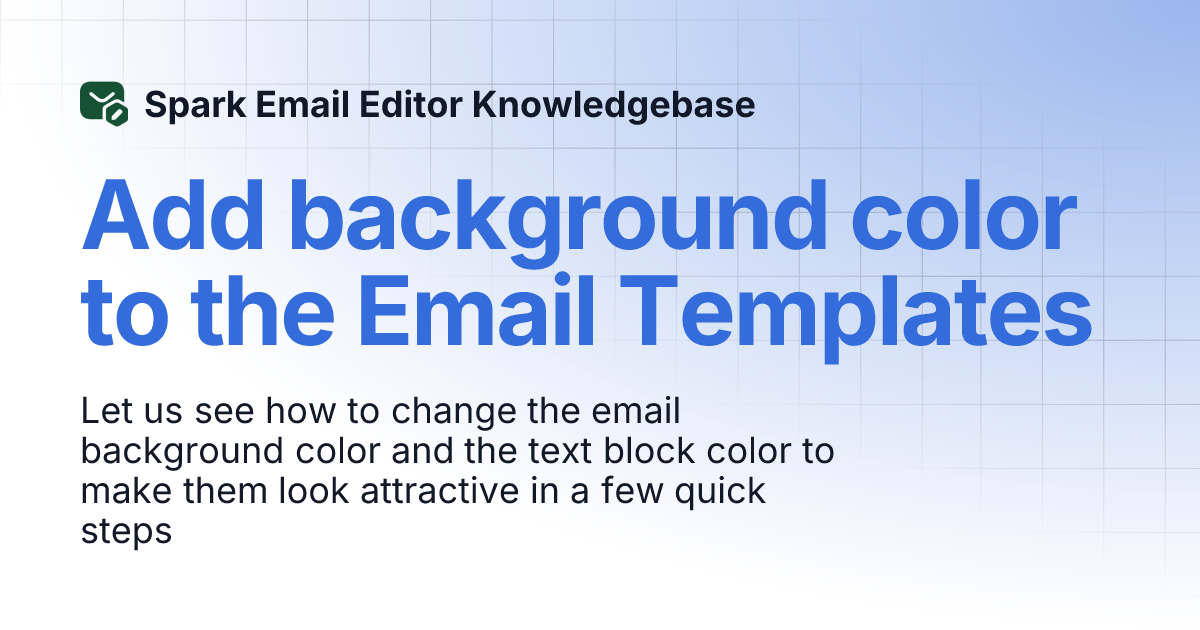 Spark Email Editor Knowledgebase

Add background color to the Email Templates

Let us see how to change the email background color and the text block color to make them look attractive in a few quick steps